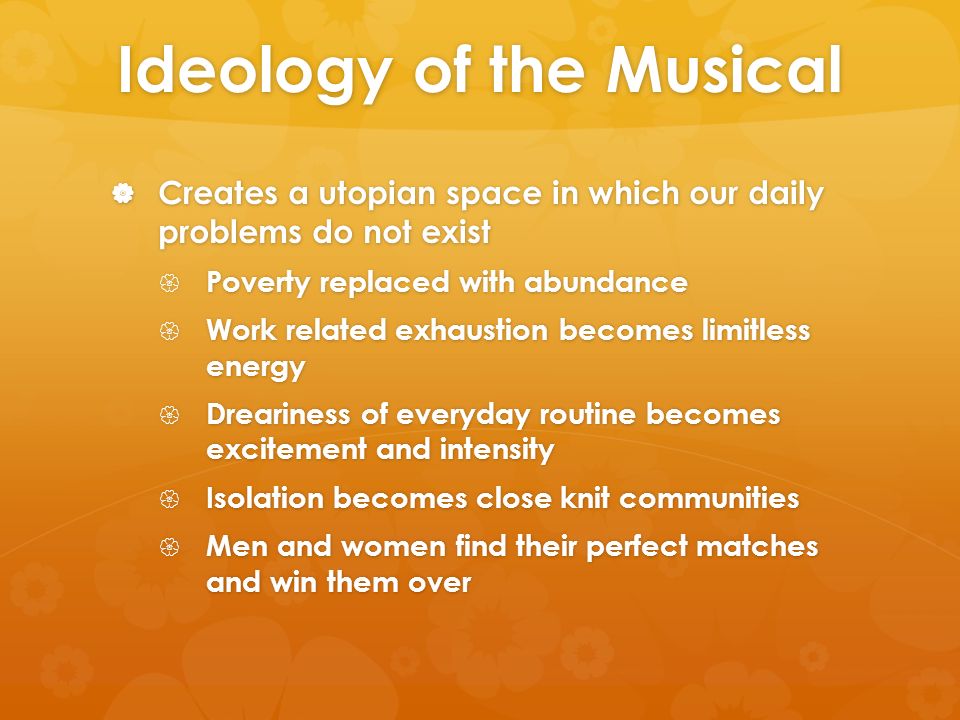 Ideology of the Musical

Creates a utopian space in which our daily problems do not exist

Poverty replaced with abundance

Work related exhaustion becomes limitless energy

Dreariness of everyday routine becomes excitement and intensity

Isolation becomes close knit communities

Men and women find their perfect matches and win them over